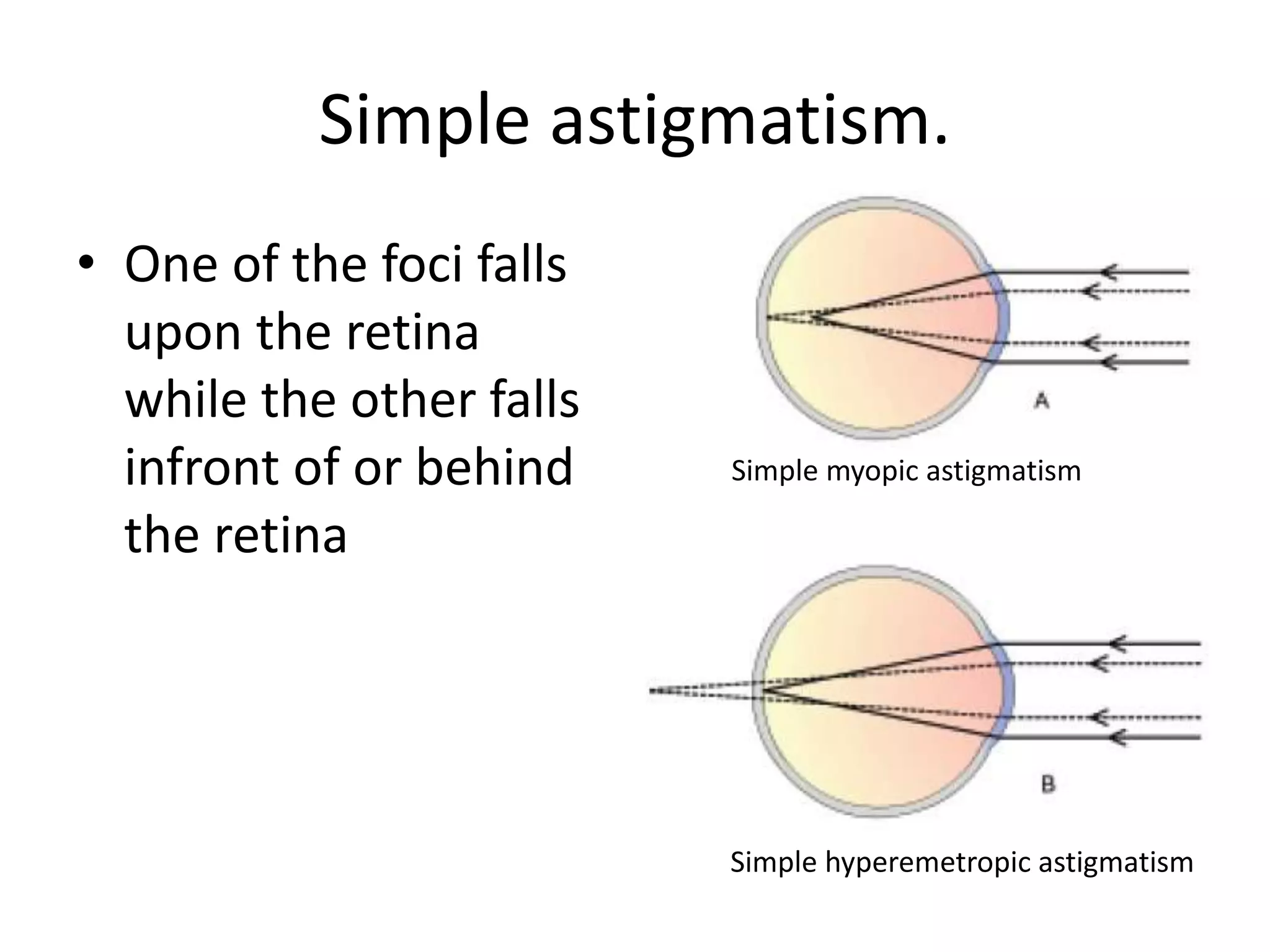 Simple astigmatism.

• One of the foci falls upon the retina while the other falls infront of or behind the retina

A

Simple myopic astigmatism

B

Simple hyperemetropic astigmatism